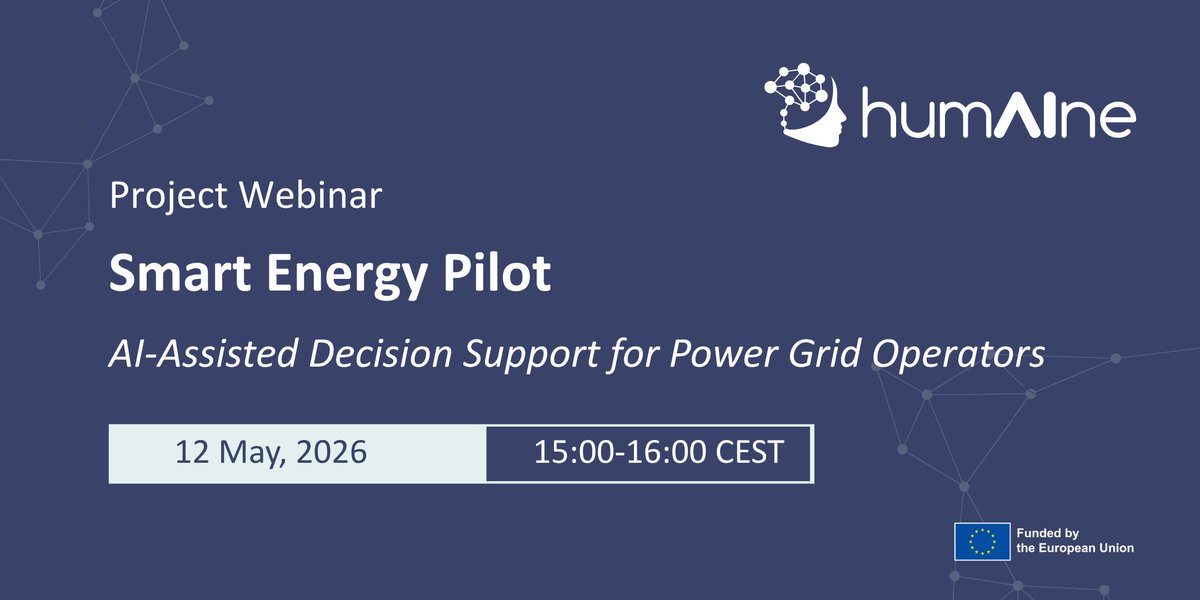 humAIne

Project Webinar

Smart Energy Pilot

AI-Assisted Decision Support for Power Grid Operators

12 May, 2026

15:00-16:00 CEST

Funded by the European Union